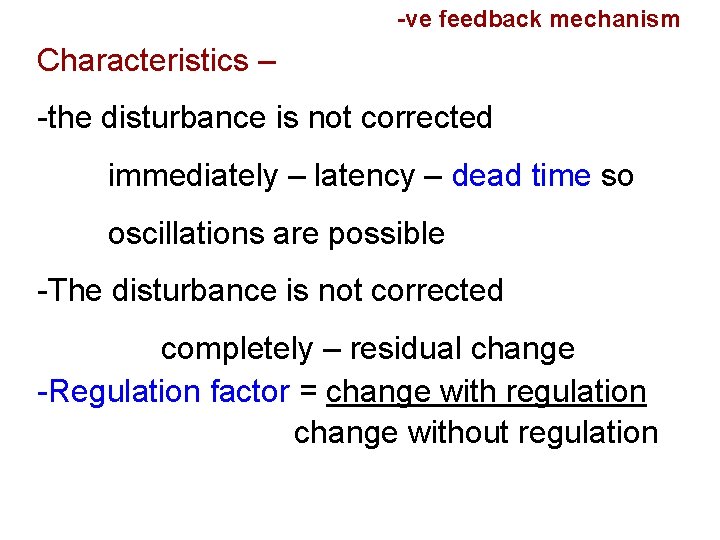 -ve feedback mechanism

Characteristics –

-the disturbance is not corrected immediately – latency – dead time so oscillations are possible

-The disturbance is not corrected completely – residual change

-Regulation factor = $\frac{\text{change with regulation}}{\text{change without regulation}}$